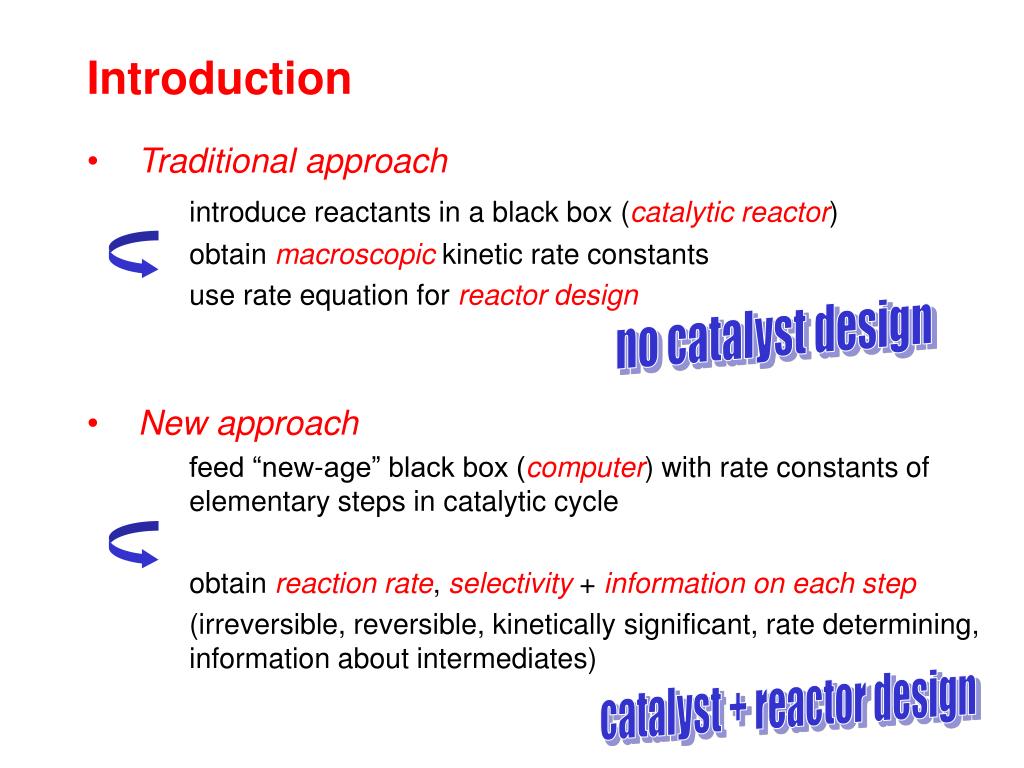 Introduction

• Traditional approach

introduce reactants in a black box (catalytic reactor)

obtain macroscopic kinetic rate constants

use rate equation for reactor design

no catalyst design

• New approach

feed “new-age” black box (computer) with rate constants of elementary steps in catalytic cycle

obtain reaction rate, selectivity + information on each step

(irreversible, reversible, kinetically significant, rate determining, information about intermediates)

catalyst + reactor design